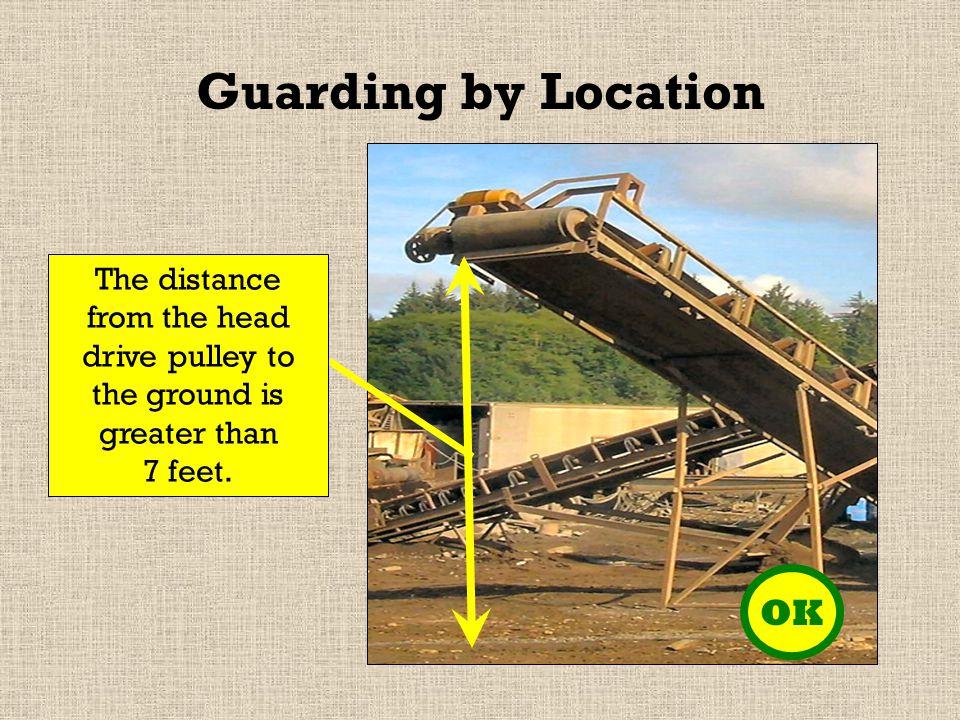 Guarding by Location

The distance from the head drive pulley to the ground is greater than 7 feet.

OK